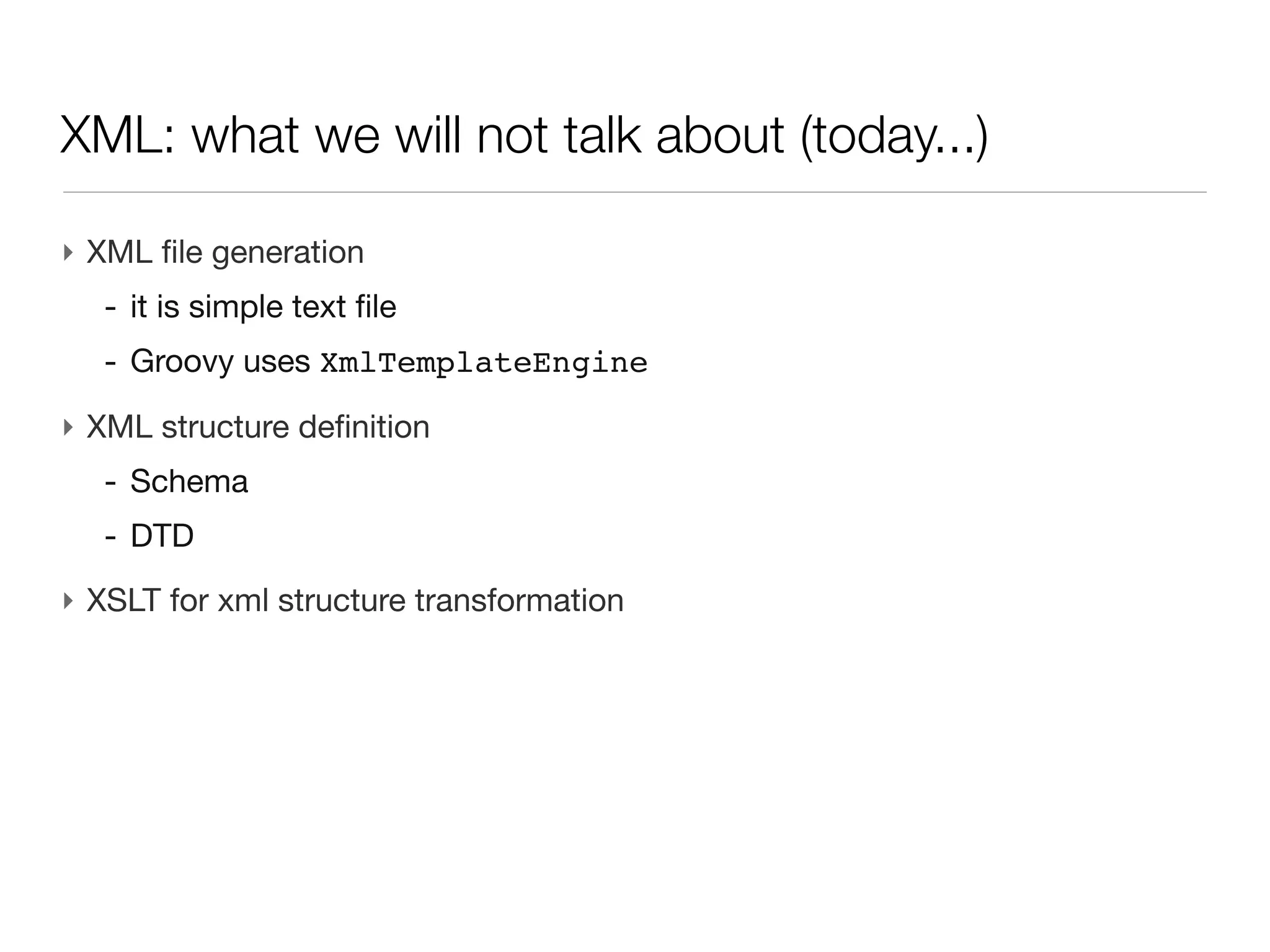 XML: what we will not talk about (today...)

‣ XML file generation

- it is simple text file

- Groovy uses XmlTemplateEngine

‣ XML structure definition

- Schema

- DTD

‣ XSLT for xml structure transformation